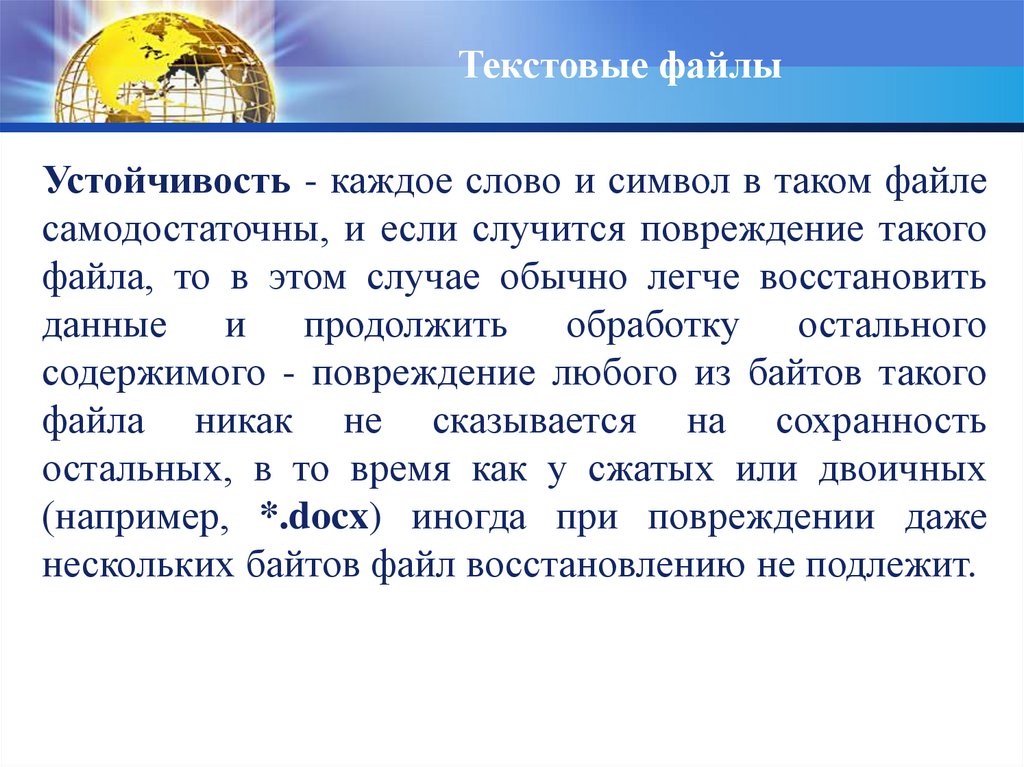 Текстовые файлы

Устойчивость - каждое слово и символ в таком файле самодостаточны, и если случится повреждение такого файла, то в этом случае обычно легче восстановить данные и продолжить обработку остального содержимого - повреждение любого из байтов такого файла никак не сказывается на сохранность остальных, в то время как у сжатых или двоичных (например, *.docx) иногда при повреждении даже нескольких байтов файл восстановлению не подлежит.